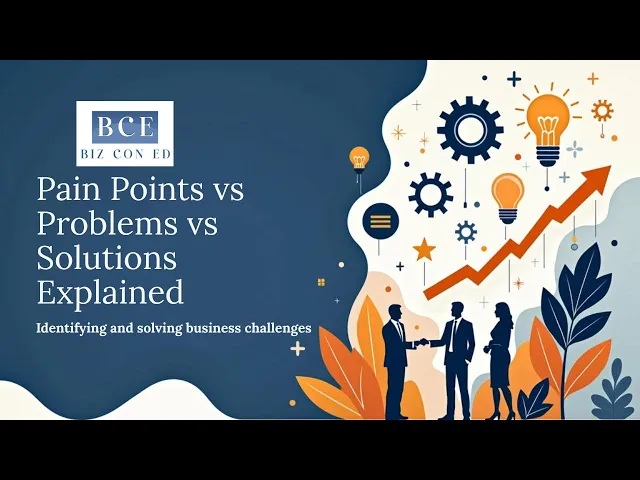 BCE
BIZ CON ED

Pain Points vs Problems vs Solutions Explained

Identifying and solving business challenges